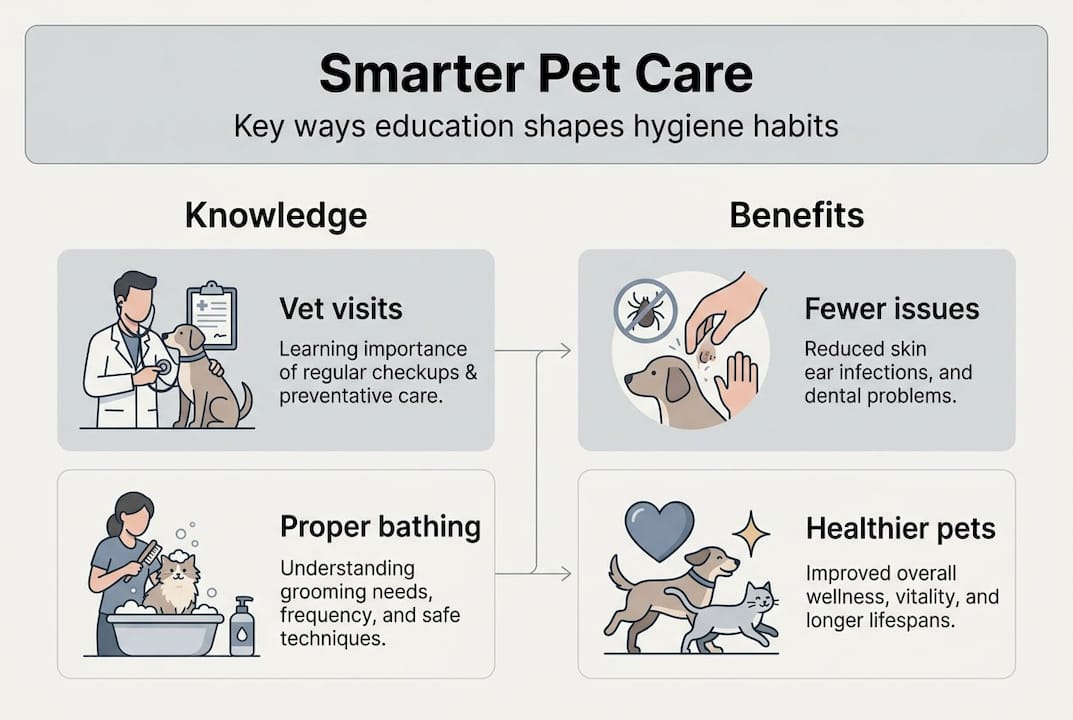 Smarter Pet Care

Key ways education shapes hygiene habits

Knowledge

Vet visits

Learning importance of regular checkups & preventative care.

Proper bathing

Understanding grooming needs, frequency, and safe techniques.

Benefits

Fewer issues

Reduced skin ear infections, and dental problems.

Healthier pets

Improved overall wellness, vitality, and longer lifespans.